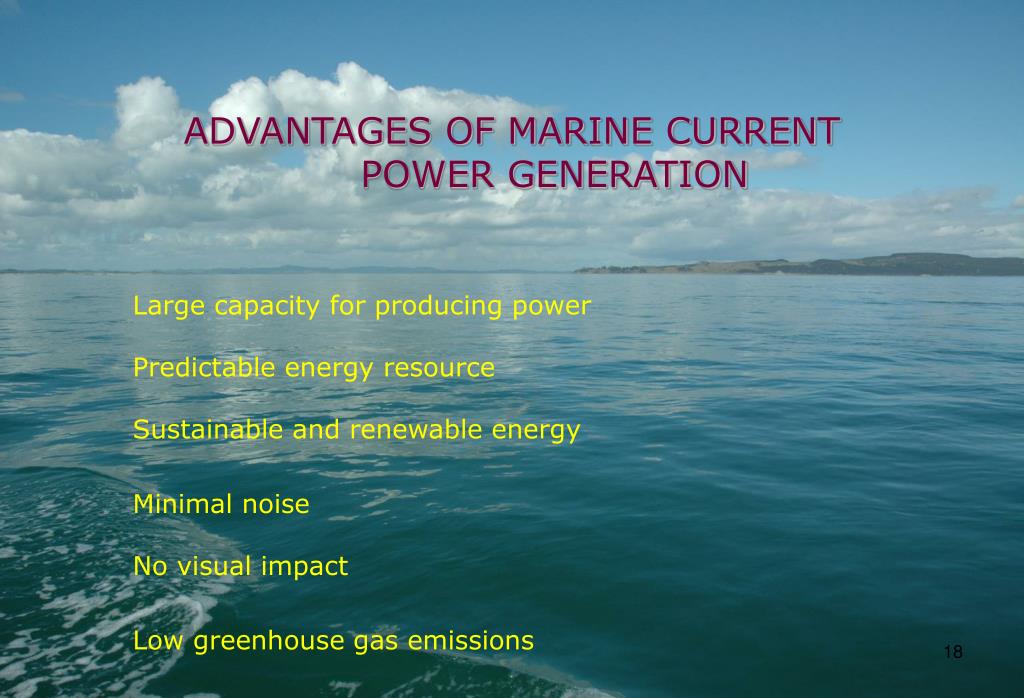 ADVANTAGES OF MARINE CURRENT POWER GENERATION

Large capacity for producing power

Predictable energy resource

Sustainable and renewable energy

Minimal noise

No visual impact

Low greenhouse gas emissions

18